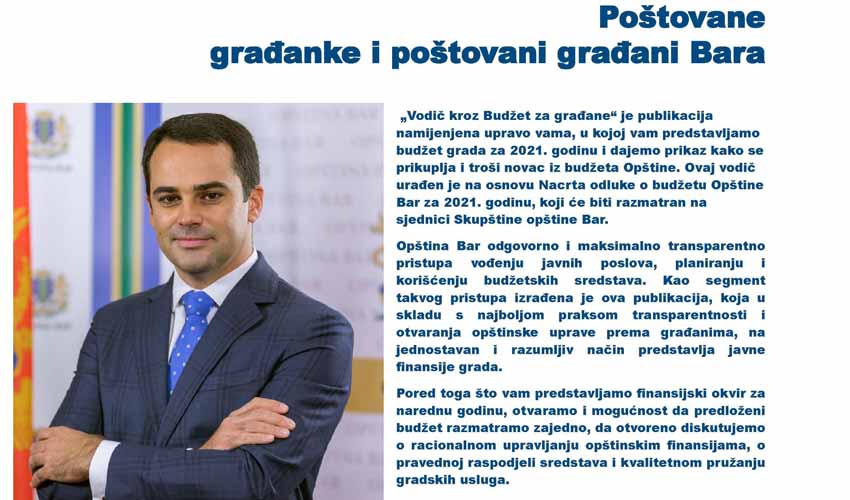 Poštovane
građanke i poštovani građani Bara

„Vodič kroz Budžet za građane“ je publikacija namijenjena upravo vama, u kojoj vam predstavljamo budžet grada za 2021. godinu i dajemo prikaz kako se prikuplja i troši novac iz budžeta Opštine. Ovaj vodič urađen je na osnovu Nacrta odluke o budžetu Opštine Bar za 2021. godinu, koji će biti razmatran na sjednici Skupštine opštine Bar.

Opština Bar odgovorno i maksimalno transparentno pristupa vođenju javnih poslova, planiranju i korišćenju budžetskih sredstava. Kao segment takvog pristupa izrađena je ova publikacija, koja u skladu s najboljom praksom transparentnosti i otvaranja opštinske uprave prema građanima, na jednostavan i razumljiv način predstavlja javne finansije grada.

Pored toga što vam predstavljamo finansijski okvir za narednu godinu, otvaramo i mogućnost da predloženi budžet razmatramo zajedno, da otvoreno diskutujemo o racionalnom upravljanju opštinskim finansijama, o pravednoj raspodjeli sredstava i kvalitetnom pružanju gradskih usluga.